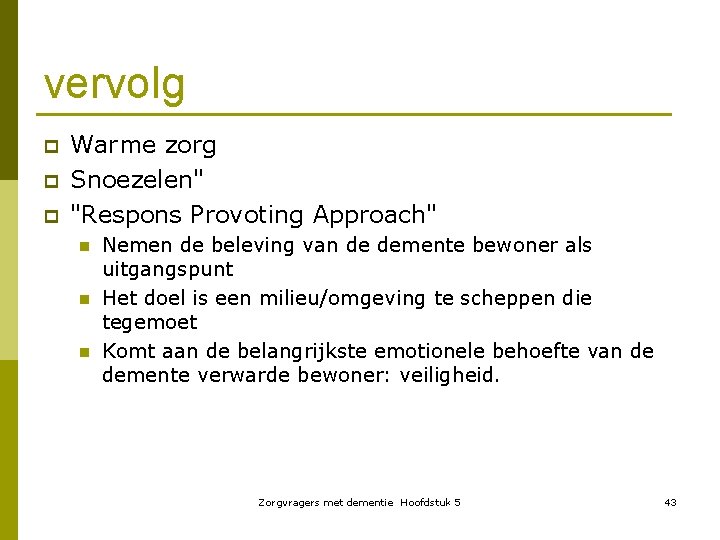 vervolg

Warme zorg

Snoezelen"

"Respons Provoting Approach"

Nemen de beleving van de demente bewoner als uitgangspunt

Het doel is een milieu/omgeving te scheppen die tegemoet

Komt aan de belangrijkste emotionele behoefte van de demente verwarde bewoner: veiligheid.

Zorgvragers met dementie Hoofdstuk 5

43